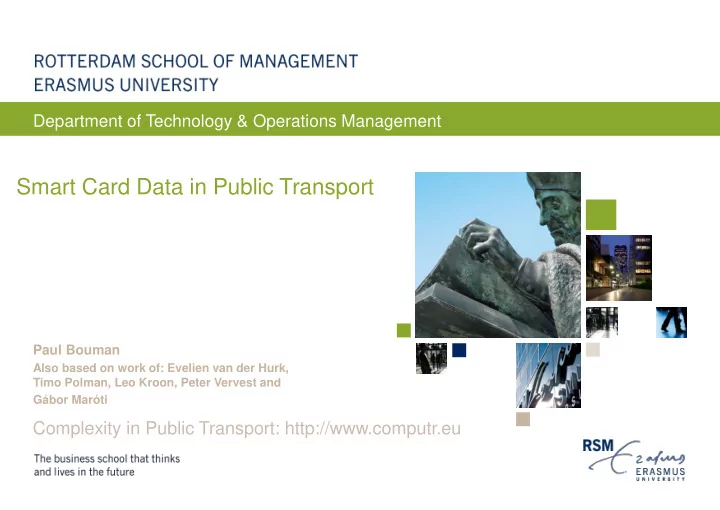 ROTTERDAM SCHOOL OF MANAGEMENT
ERASMUS UNIVERSITY

Department of Technology & Operations Management

Smart Card Data in Public Transport

Paul Bouman
Also based on work of: Evelien van der Hurk, Timo Polman, Leo Kroon, Peter Vervest and Gábor Maróti

Complexity in Public Transport: http://www.computr.eu

The business school that thinks and lives in the future

RSM Erasmus
ERASMUS UNIVERSITY